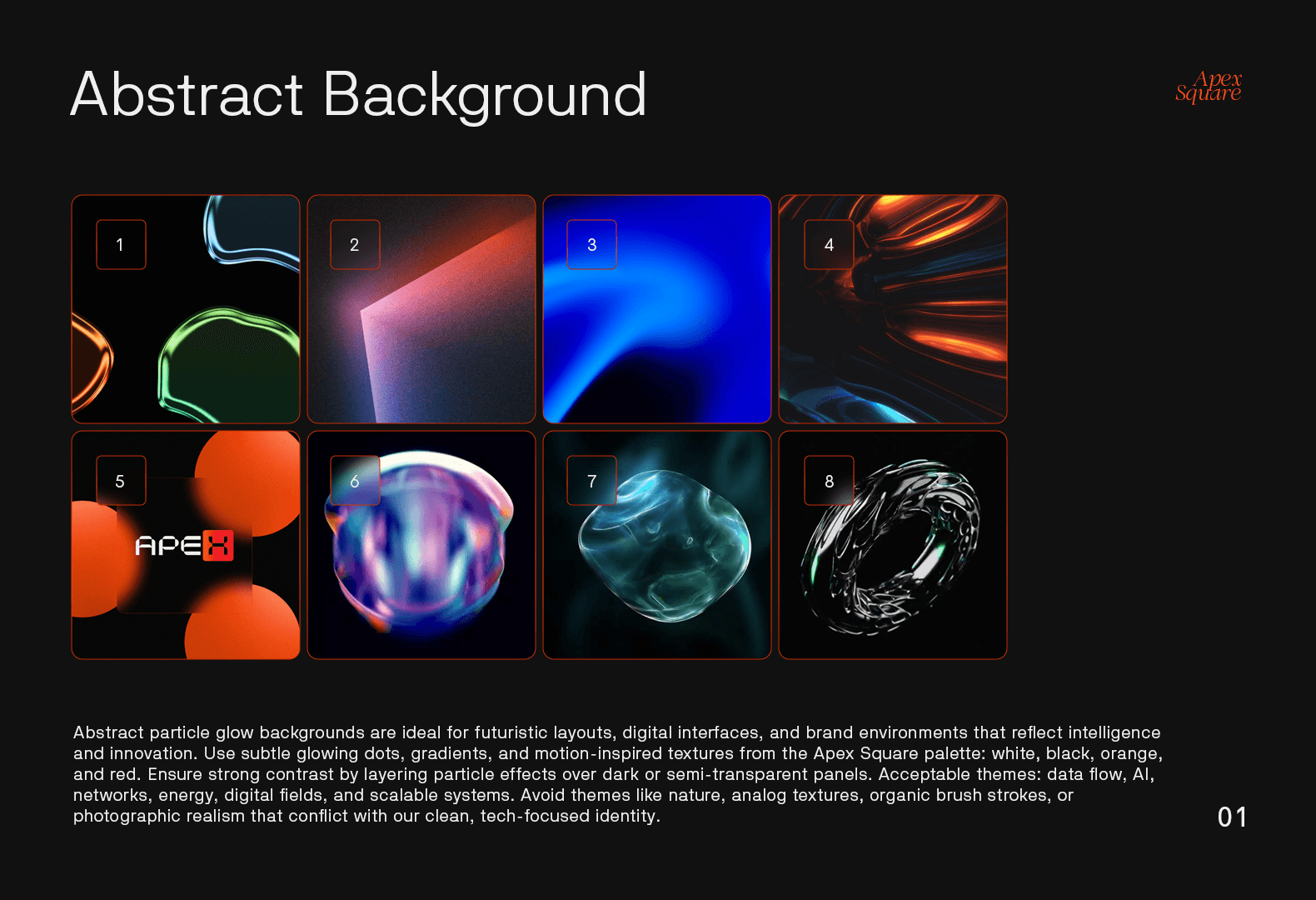 Abstract Background

Apex Square

1

2

3

4

5

APEX

6

7

8

Abstract particle glow backgrounds are ideal for futuristic layouts, digital interfaces, and brand environments that reflect intelligence and innovation. Use subtle glowing dots, gradients, and motion-inspired textures from the Apex Square palette: white, black, orange, and red. Ensure strong contrast by layering particle effects over dark or semi-transparent panels. Acceptable themes: data flow, AI, networks, energy, digital fields, and scalable systems. Avoid themes like nature, analog textures, organic brush strokes, or photographic realism that conflict with our clean, tech-focused identity.

01